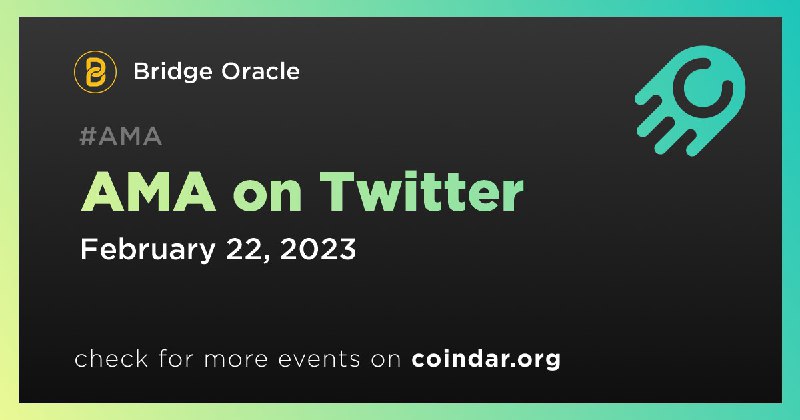 Bridge Oracle

#AMA

AMA on Twitter

February 22, 2023

check for more events on coindar.org